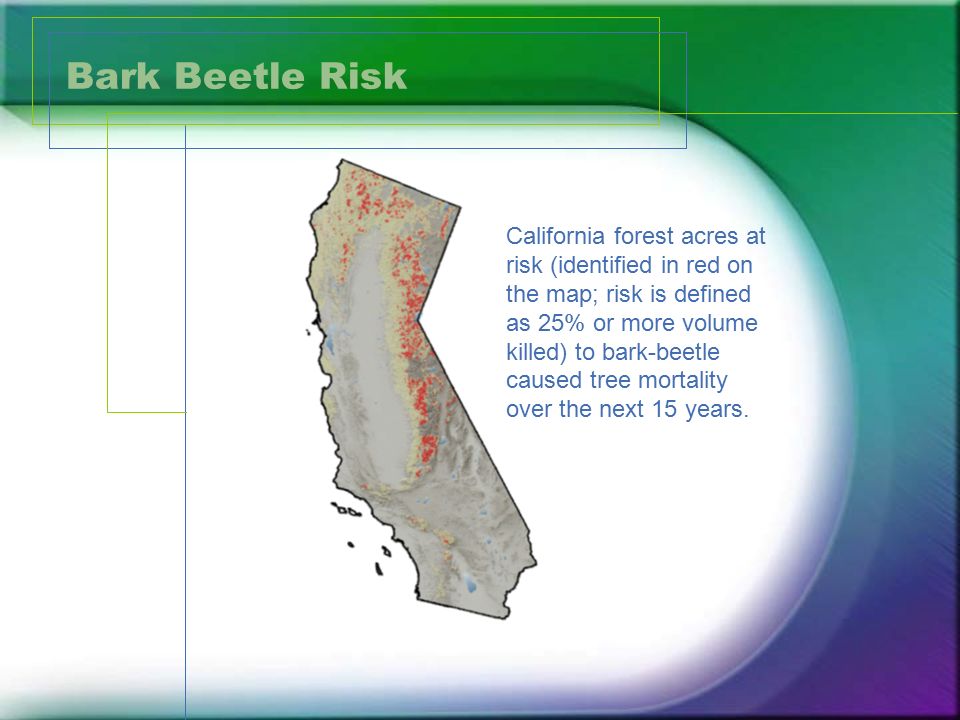 Bark Beetle Risk

California forest acres at risk (identified in red on the map; risk is defined as 25% or more volume killed) to bark-beetle caused tree mortality over the next 15 years.